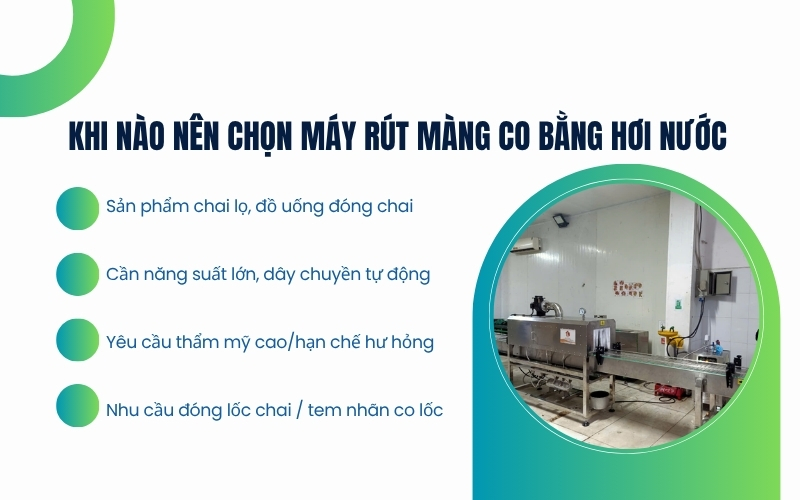 KHI NÀO NÊN CHỌN MÁY RÚT MÀNG CO BẰNG HƠI NƯỚC

Sản phẩm chai lọ, đồ uống đóng chai

Cần năng suất lớn, dây chuyền tự động

Yêu cầu thẩm mỹ cao/hạn chế hư hỏng

Nhu cầu đóng lốc chai / tem nhãn co lốc